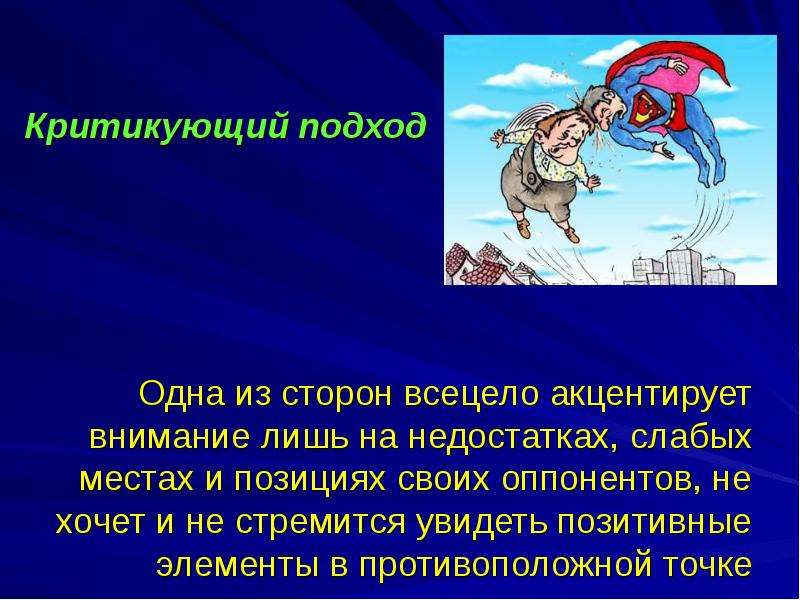 Критикующий подход

Одна из сторон всецело акцентирует внимание лишь на недостатках, слабых местах и позициях своих оппонентов, не хочет и не стремится увидеть позитивные элементы в противоположной точке